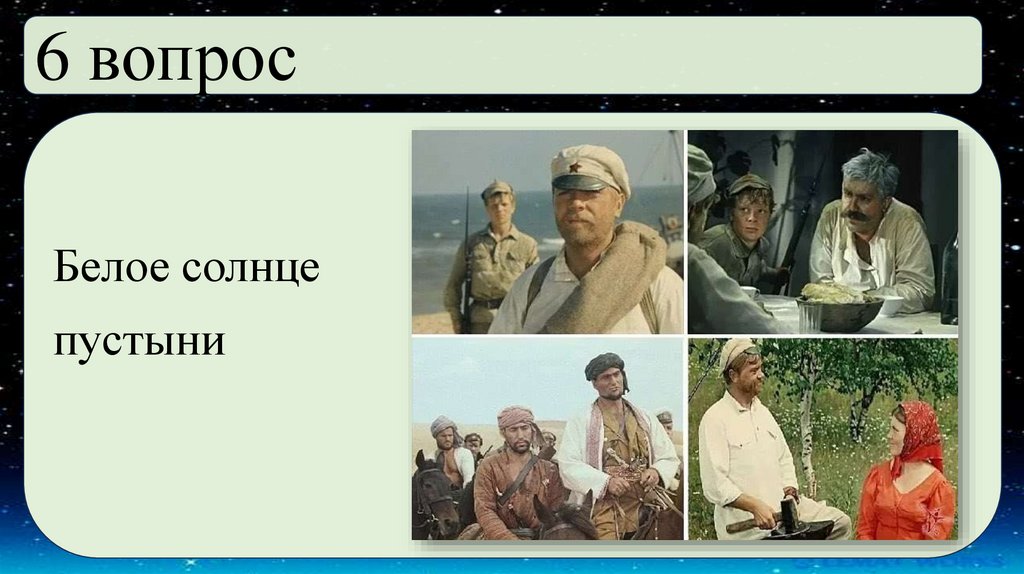 6 вопрос

Белое солнце пустыни